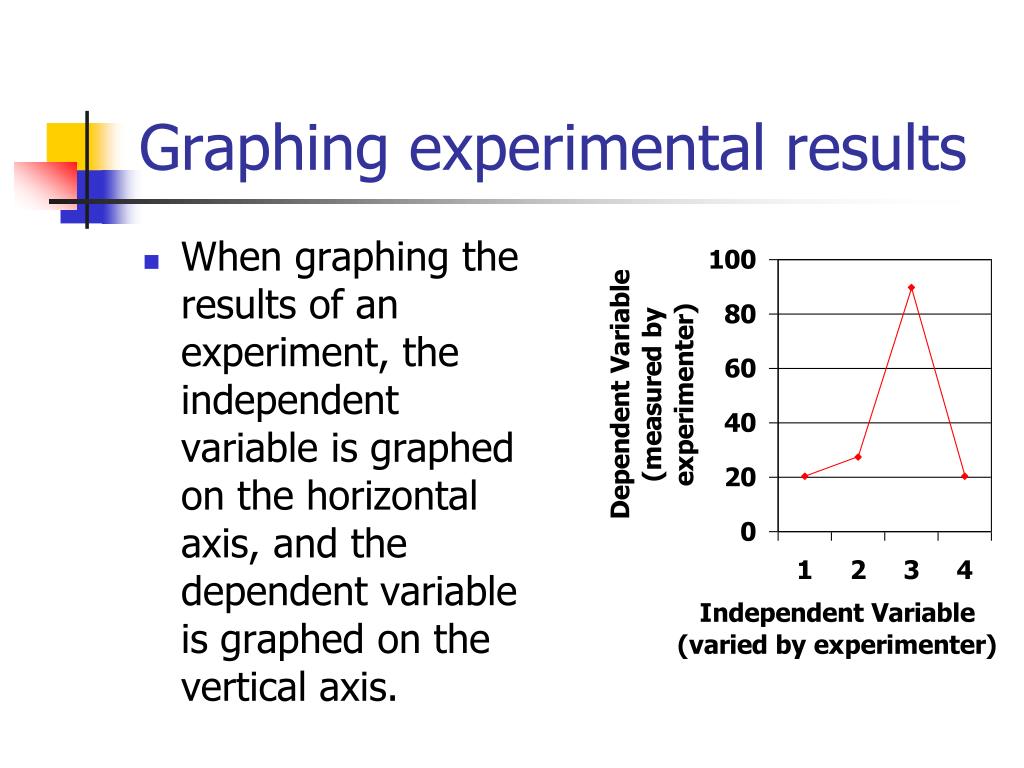 Graphing experimental results

When graphing the results of an experiment, the independent variable is graphed on the horizontal axis, and the dependent variable is graphed on the vertical axis.

Dependent Variable (measured by experimenter)

100
80
60
40
20
0

1 2 3 4

Independent Variable (varied by experimenter)